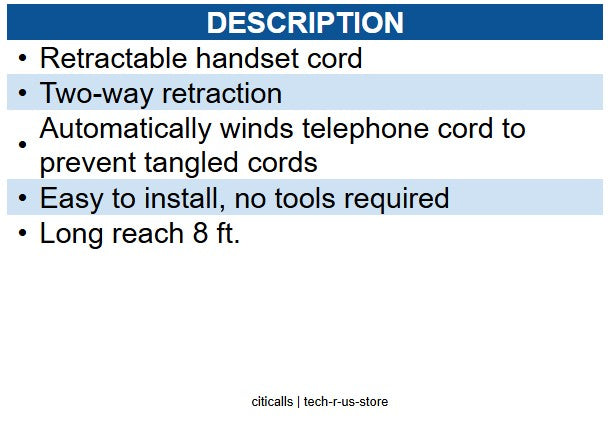 DESCRIPTION

• Retractable handset cord
• Two-way retraction
• Automatically winds telephone cord to prevent tangled cords
• Easy to install, no tools required
• Long reach 8 ft.

citicalls | tech-r-us-store